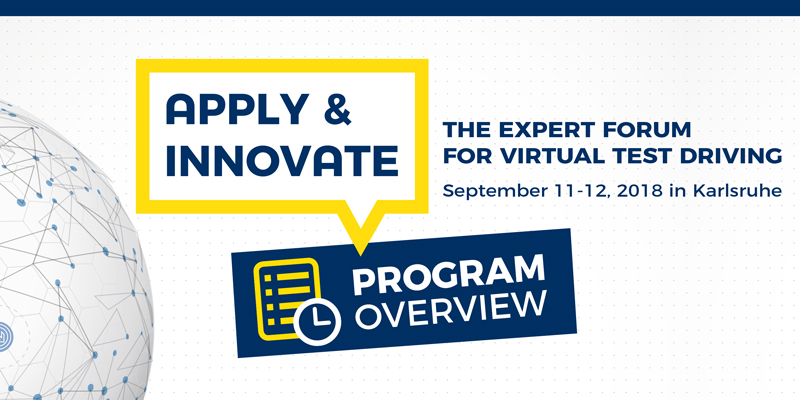 APPLY & INNOVATE

THE EXPERT FORUM FOR VIRTUAL TEST DRIVING

September 11-12, 2018 in Karlsruhe

PROGRAM OVERVIEW